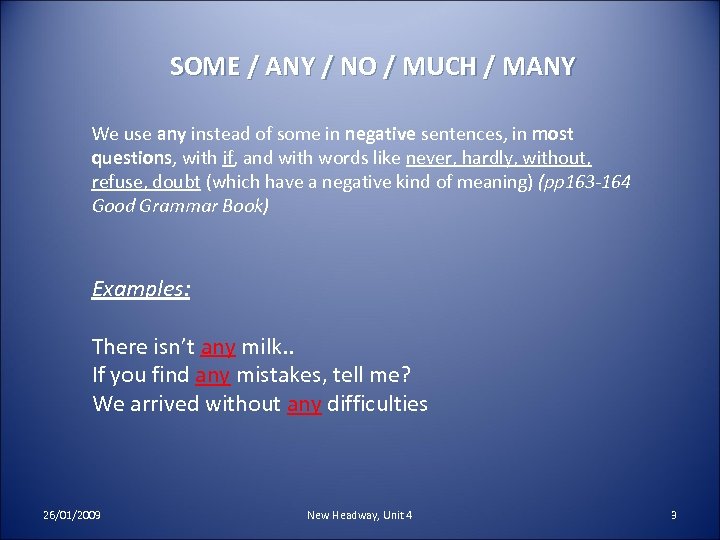 SOME / ANY / NO / MUCH / MANY

We use any instead of some in negative sentences, in most questions, with if, and with words like never, hardly, without, refuse, doubt (which have a negative kind of meaning) (pp163-164 Good Grammar Book)

Examples:

There isn't any milk..
If you find any mistakes, tell me?
We arrived without any difficulties

26/01/2009

New Headway, Unit 4

9